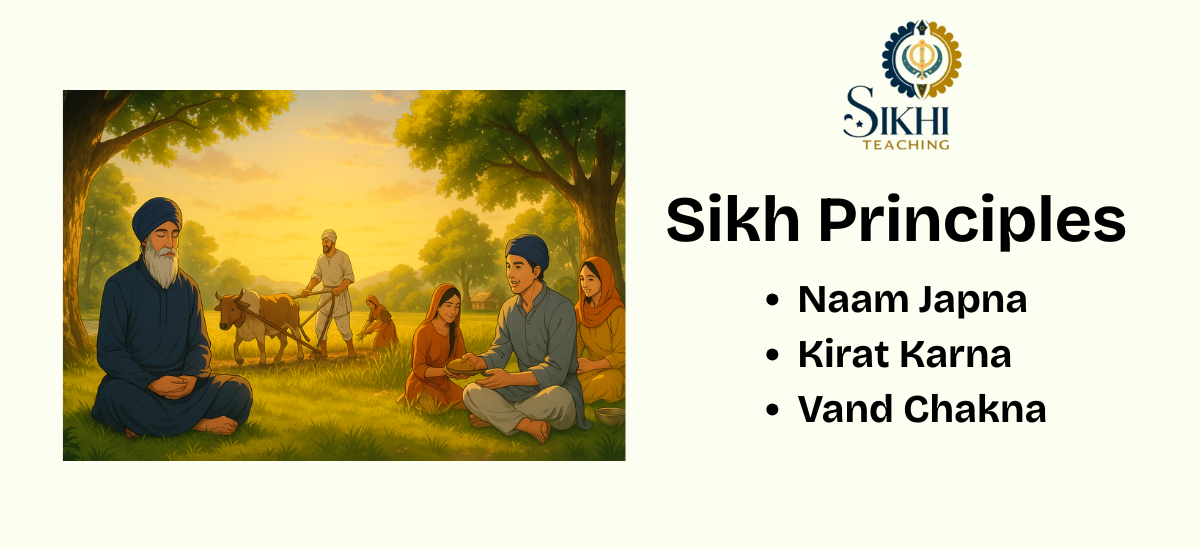 SIKHI
TEACHING

Sikh Principles

• Naam Japna
• Kirat Karna
• Vand Chakna